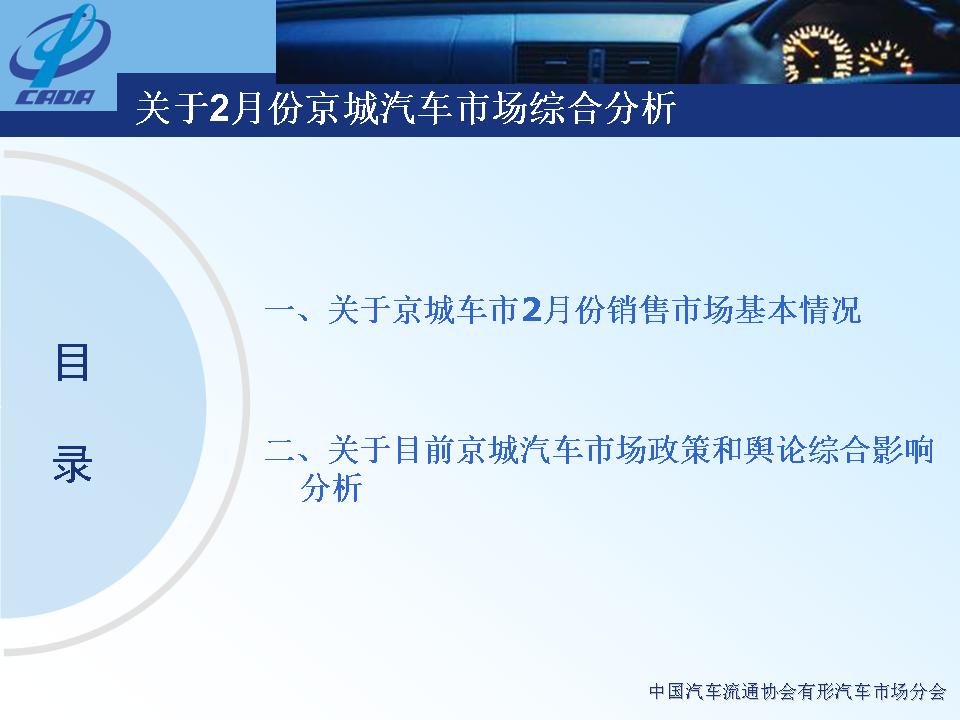 CADA

关于2月份京城汽车市场综合分析

目
录

一、关于京城车市2月份销售市场基本情况

二、关于目前京城汽车市场政策和舆论综合影响分析

中国汽车流通协会有形汽车市场分会